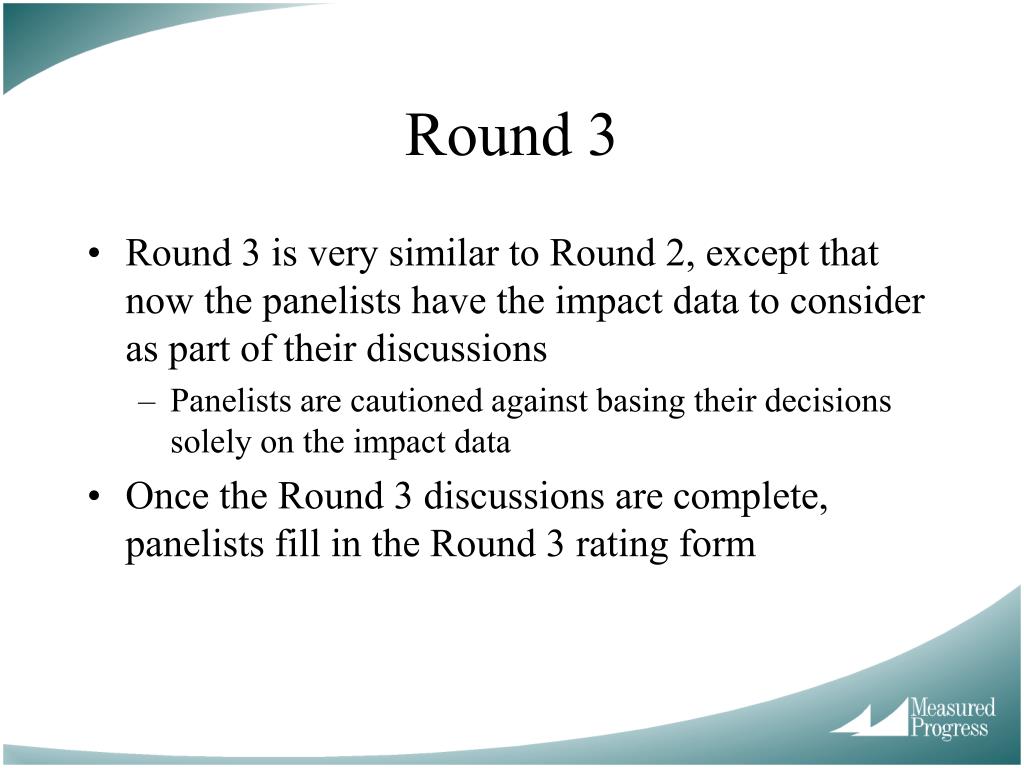 Round 3

• Round 3 is very similar to Round 2, except that now the panelists have the impact data to consider as part of their discussions

– Panelists are cautioned against basing their decisions solely on the impact data

• Once the Round 3 discussions are complete, panelists fill in the Round 3 rating form

Measured Progress